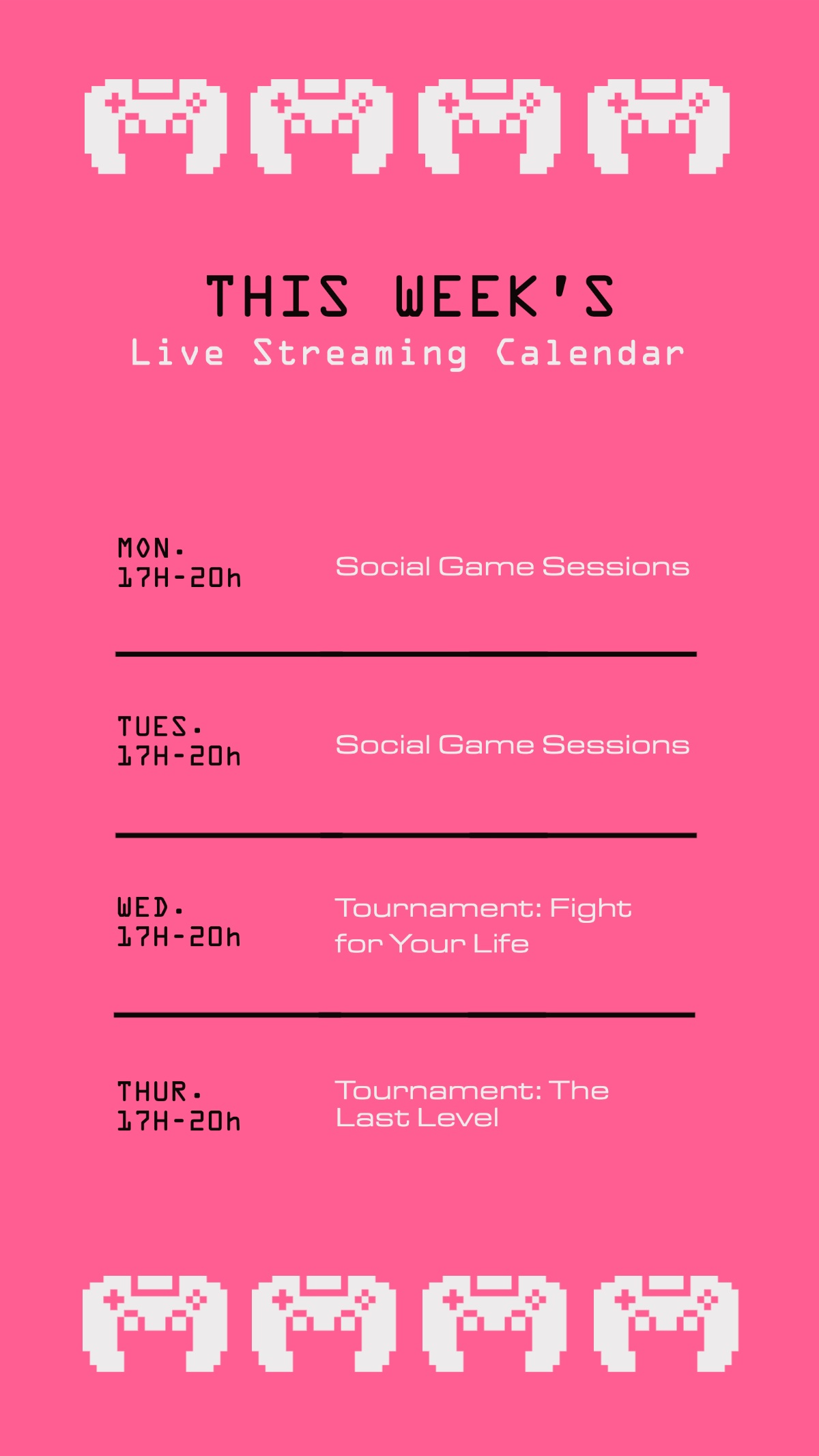 THIS WEEK'S
Live Streaming Calendar

MON.
17H-20h

Social Game Sessions

TUES.
17H-20h

Social Game Sessions

WED.
17H-20h

Tournament: Fight for Your Life

THUR.
17H-20h

Tournament: The Last Level